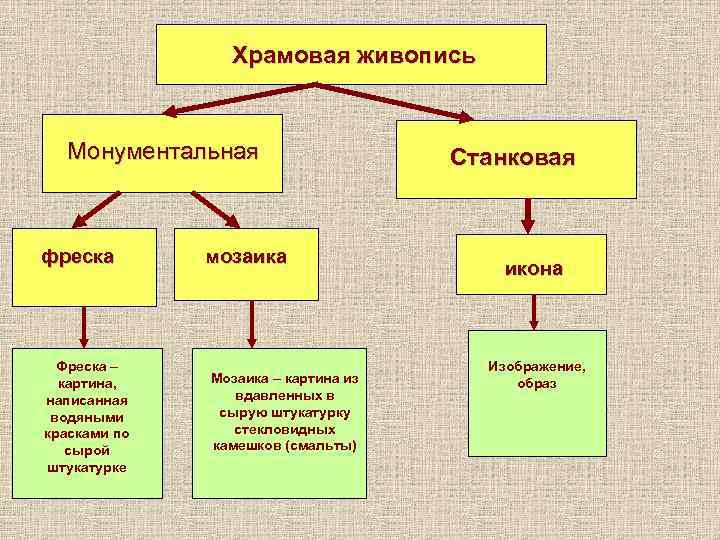 Храмовая живопись

Монументальная

Станковая

фреска

мозаика

икона

Фреска – картина, написанная водяными красками по сырой штукатурке

Мозаика – картина из вдавленных в сырую штукатурку стекловидных камешков (смальты)

Изображение, образ